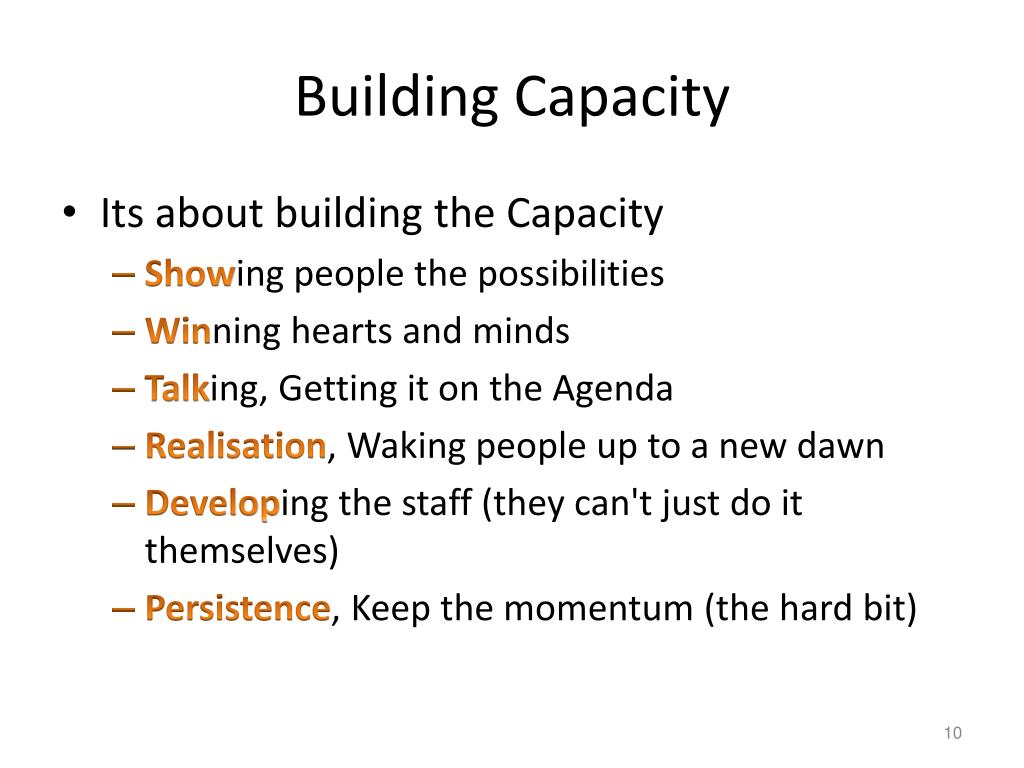 Building Capacity

• Its about building the Capacity
– Showing people the possibilities
– Winning hearts and minds
– Talking, Getting it on the Agenda
– Realisation, Waking people up to a new dawn
– Developing the staff (they can't just do it themselves)
– Persistence, Keep the momentum (the hard bit)

10